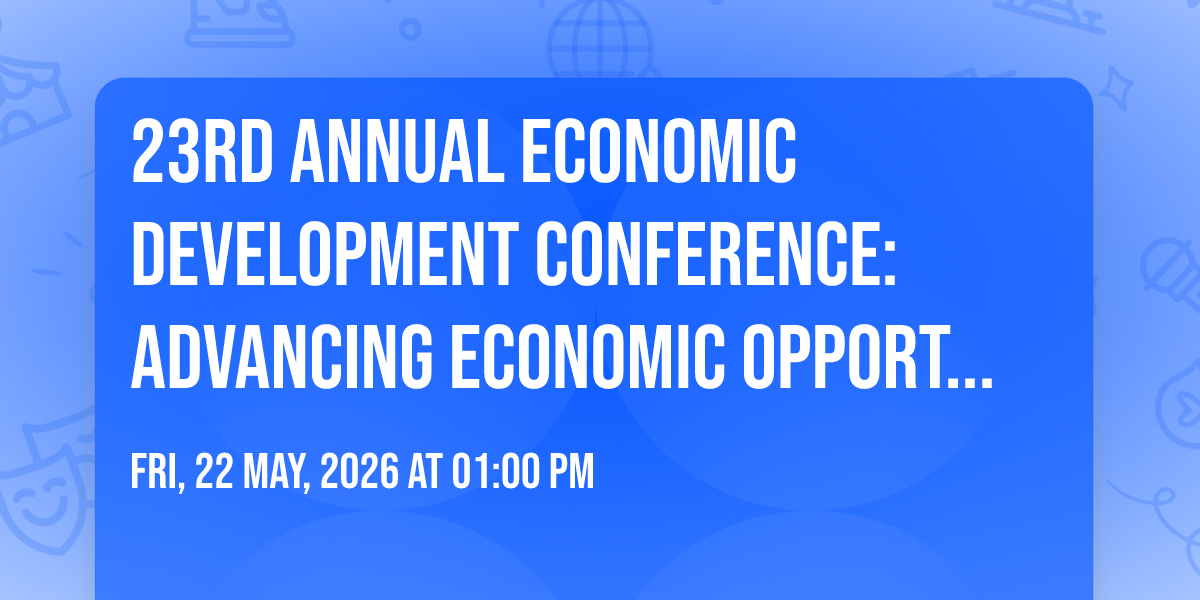 23RD ANNUAL ECONOMIC DEVELOPMENT CONFERENCE: ADVANCING ECONOMIC OPPORT...

FRI, 22 MAY, 2026 AT 01:00 PM